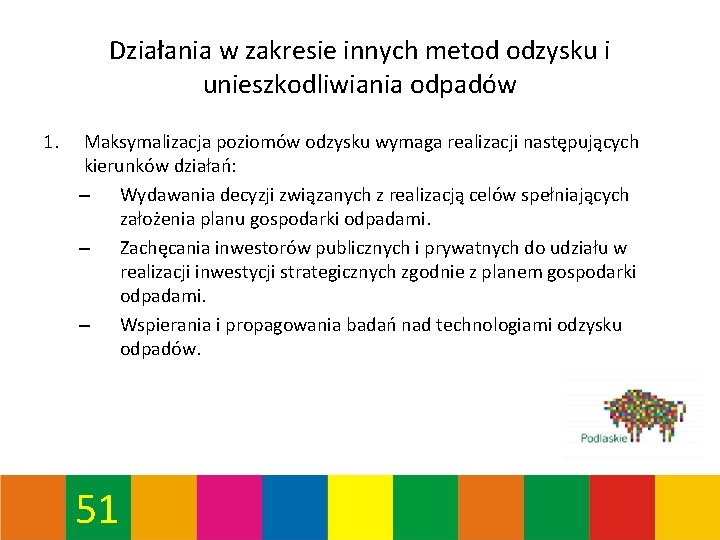 Działania w zakresie innych metod odzysku i unieszkodliwiania odpadów

1. Maksymalizacja poziomów odzysku wymaga realizacji następujących kierunków działań:
– Wydawania decyzji związanych z realizacją celów spełniających założenia planu gospodarki odpadami.
– Zachęcania inwestorów publicznych i prywatnych do udziału w realizacji inwestycji strategicznych zgodnie z planem gospodarki odpadami.
– Wspierania i propagowania badań nad technologiami odzysku odpadów.

Podlaskie

51